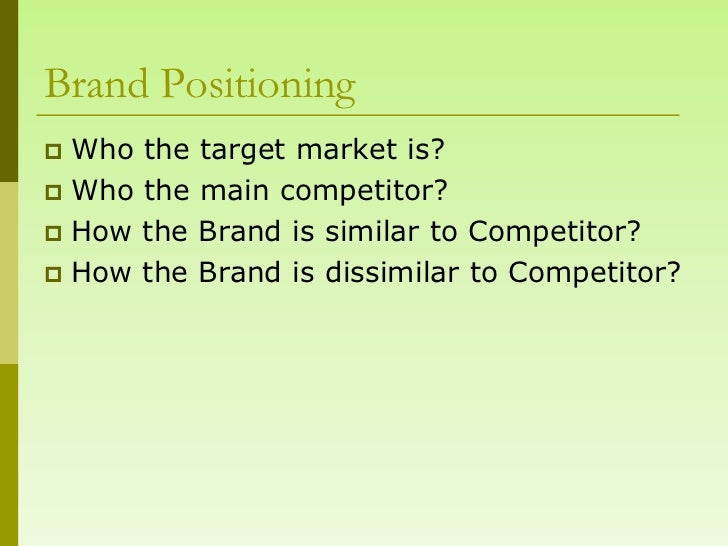 Brand Positioning

- Who the target market is?
- Who the main competitor?
- How the Brand is similar to Competitor?
- How the Brand is dissimilar to Competitor?